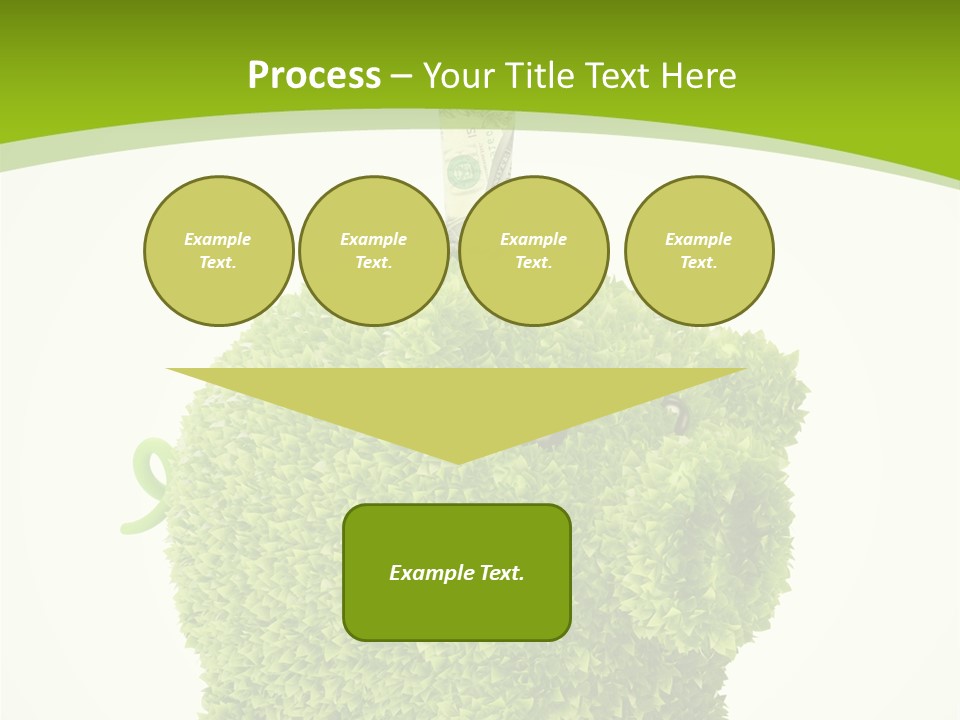 Process – Your Title Text Here

Example Text.

Example Text.

Example Text.

Example Text.

Example Text.